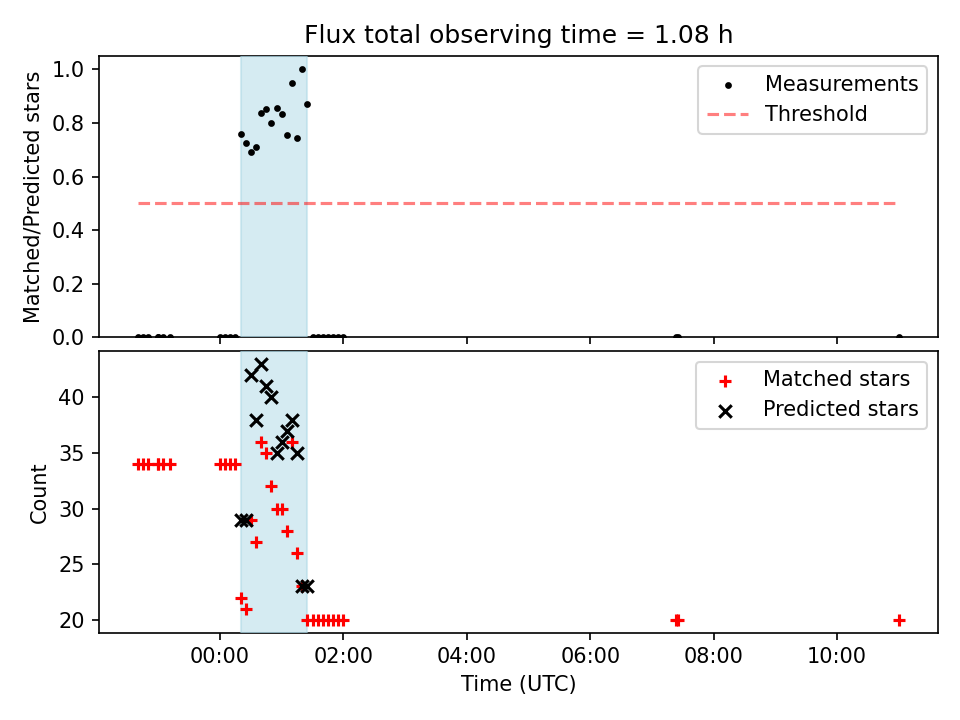 Flux total observing time = 1.08 h

Matched/Predicted stars

1.0
0.8
0.6
0.4
0.2
0.0

Measurements
Threshold

Count

40
35
30
25
20

Matched stars
Predicted stars

00:00
02:00
04:00
06:00
08:00
10:00

Time (UTC)